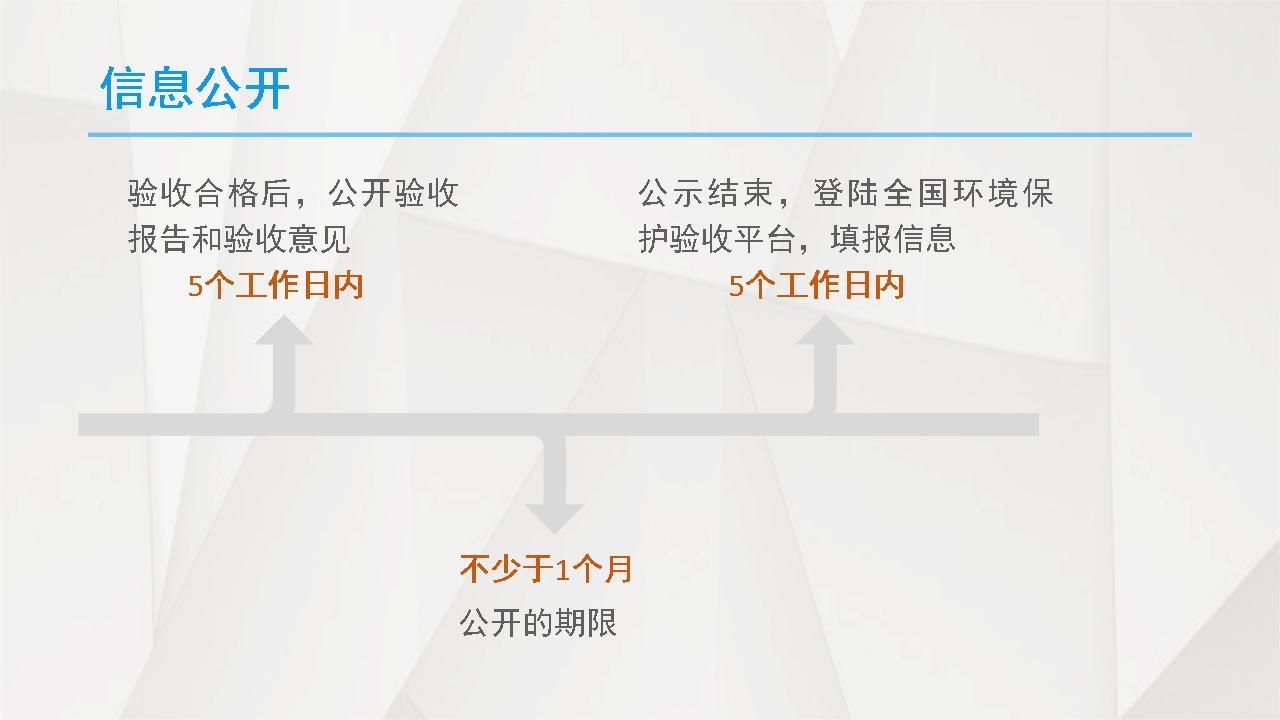 信息公开

验收合格后，公开验收报告和验收意见

5个工作日内

公示结束，登陆全国环境保护验收平台，填报信息

5个工作日内

不少于1个月

公开的期限